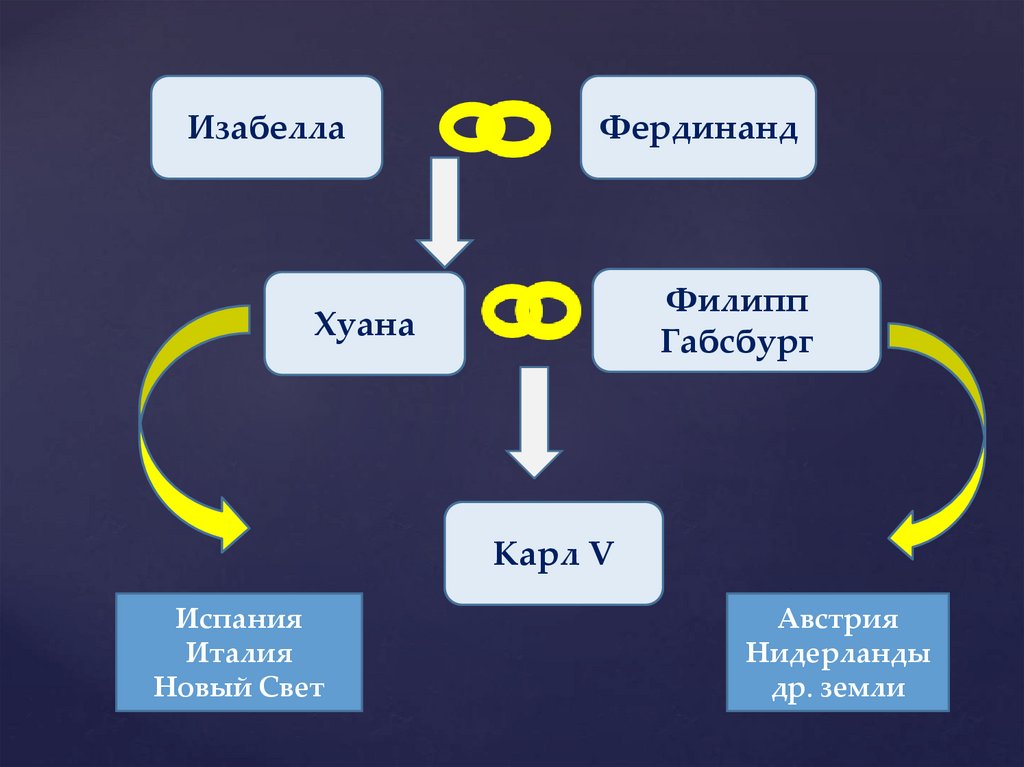 Изабелла

Фердинанд

Хуана

Филипп Габсбург

Карл V

Испания
Италия
Новый Свет

Австрия
Нидерланды
др. земли